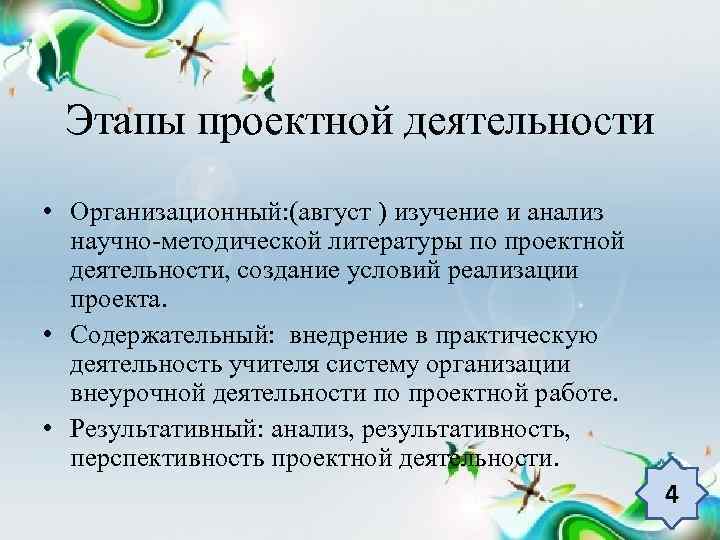 Этапы проектной деятельности

• Организационный:(август ) изучение и анализ научно-методической литературы по проектной деятельности, создание условий реализации проекта.

• Содержательный: внедрение в практическую деятельность учителя систему организации внеурочной деятельности по проектной работе.

• Результативный: анализ, результативность, перспективность проектной деятельности.

4